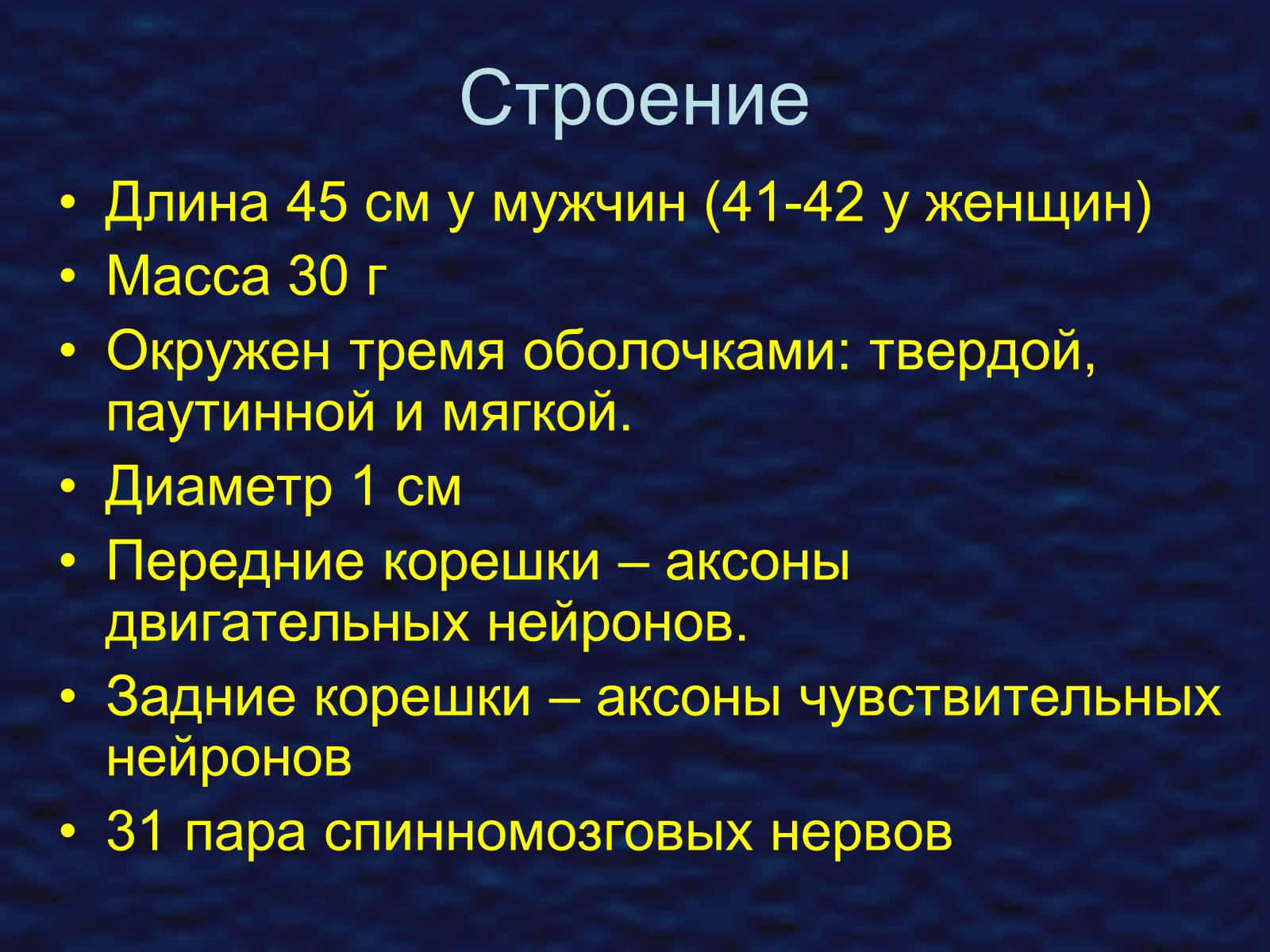 Строение

• Длина 45 см у мужчин (41-42 у женщин)
• Масса 30 г
• Окружен тремя оболочками: твердой, паутинной и мягкой.
• Диаметр 1 см
• Передние корешки – аксоны двигательных нейронов.
• Задние корешки – аксоны чувствительных нейронов
• 31 пара спинномозговых нервов